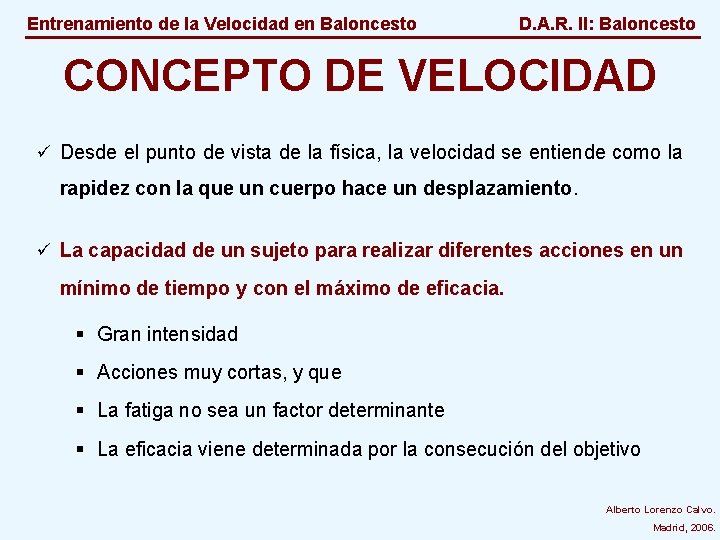 Entrenamiento de la Velocidad en Baloncesto D.A.R. II: Baloncesto

CONCEPTO DE VELOCIDAD

✓ Desde el punto de vista de la física, la velocidad se entiende como la rapidez con la que un cuerpo hace un desplazamiento.

✓ La capacidad de un sujeto para realizar diferentes acciones en un mínimo de tiempo y con el máximo de eficacia.

▪ Gran intensidad

▪ Acciones muy cortas, y que

▪ La fatiga no sea un factor determinante

▪ La eficacia viene determinada por la consecución del objetivo

Alberto Lorenzo Calvo.
Madrid, 2006.